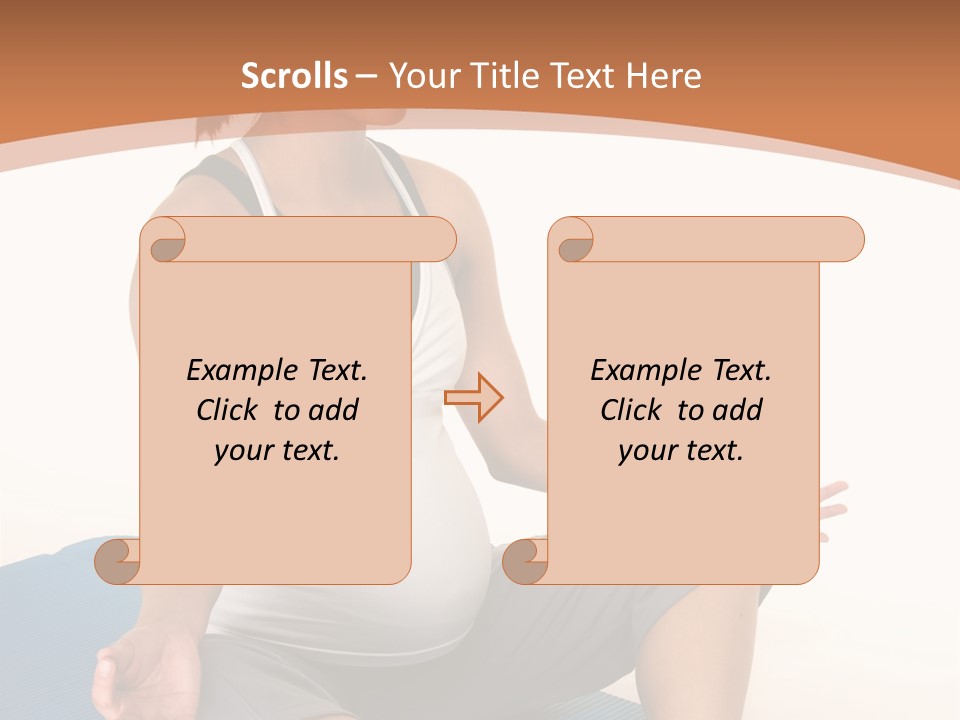 Scrolls – Your Title Text Here

Example Text. Click to add your text.

Example Text. Click to add your text.